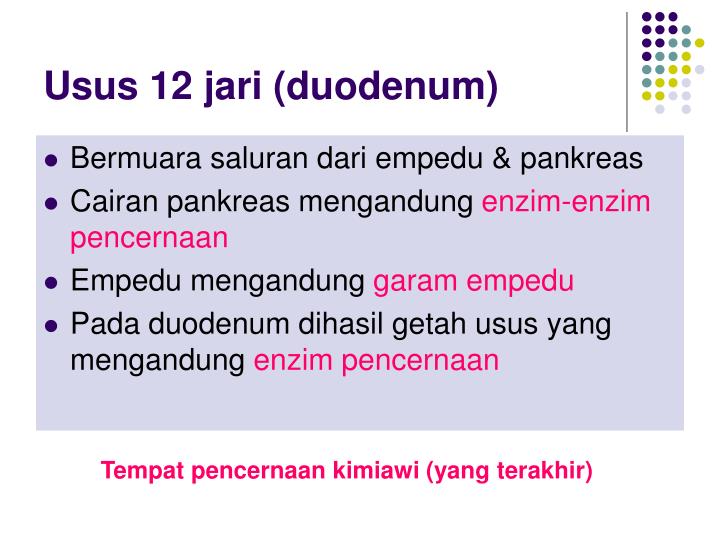 Usus 12 jari (duodenum)

- Bermuara saluran dari empedu & pankreas
- Cairan pankreas mengandung enzim-enzim pencernaan
- Empedu mengandung garam empedu
- Pada duodenum dihasil getah usus yang mengandung enzim pencernaan

Tempat pencernaan kimiawi (yang terakhir)